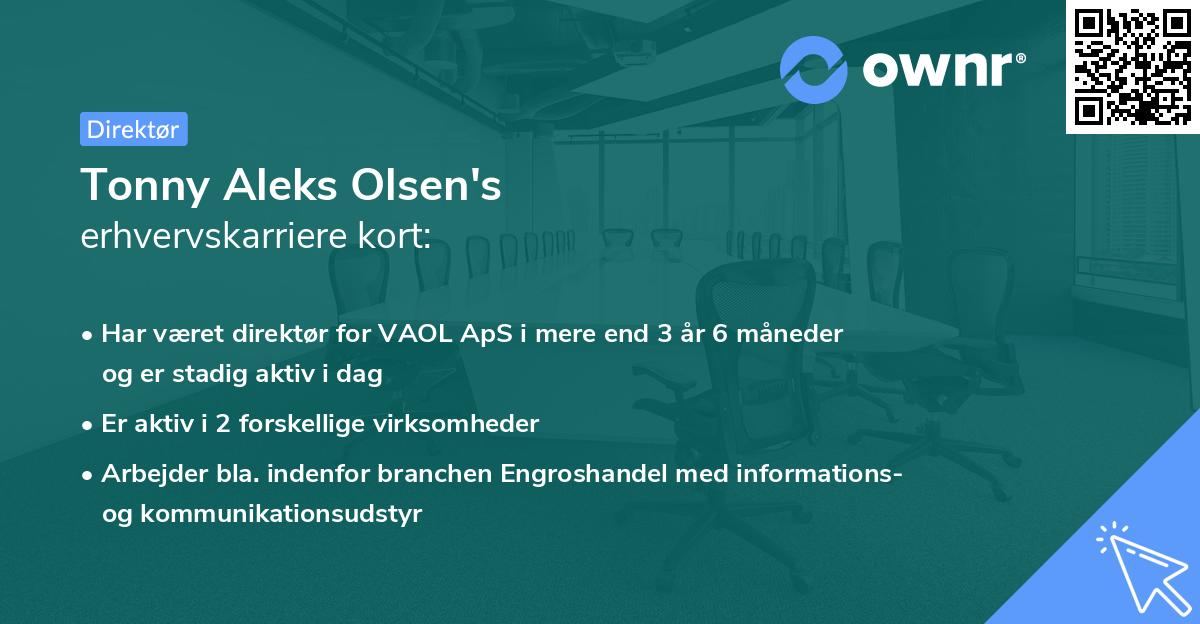 ownr®

Direktør

Tonny Aleks Olsen's
erhvervskarriere kort:

• Har været direktør for VAOL ApS i mere end 3 år 6 måneder og er stadig aktiv i dag

• Er aktiv i 2 forskellige virksomheder

• Arbejder bla. indenfor branchen Engroshandel med informations- og kommunikationsudstyr